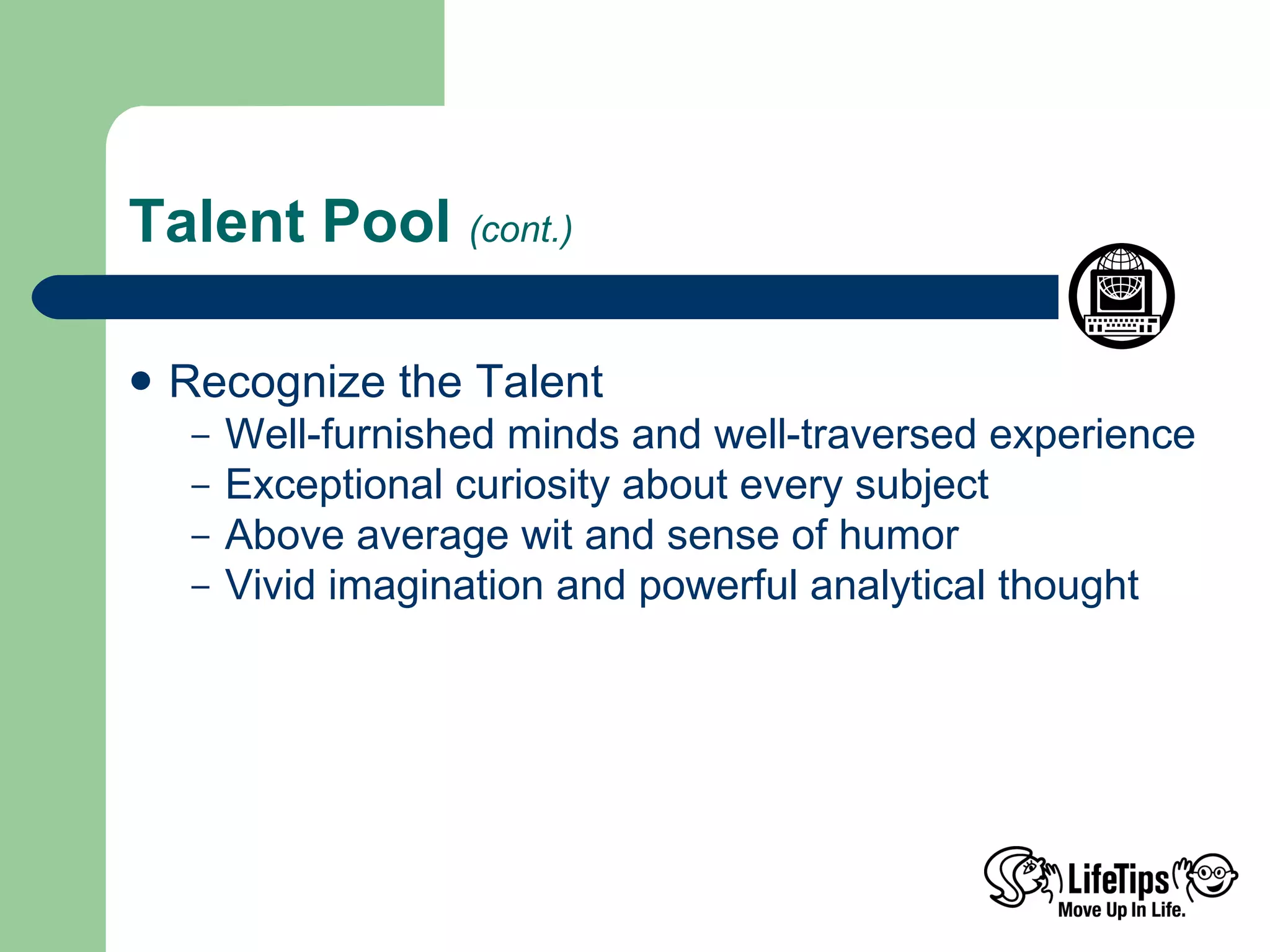 Talent Pool (cont.)

• Recognize the Talent
– Well-furnished minds and well-traversed experience
– Exceptional curiosity about every subject
– Above average wit and sense of humor
– Vivid imagination and powerful analytical thought

LifeTips
Move Up In Life.